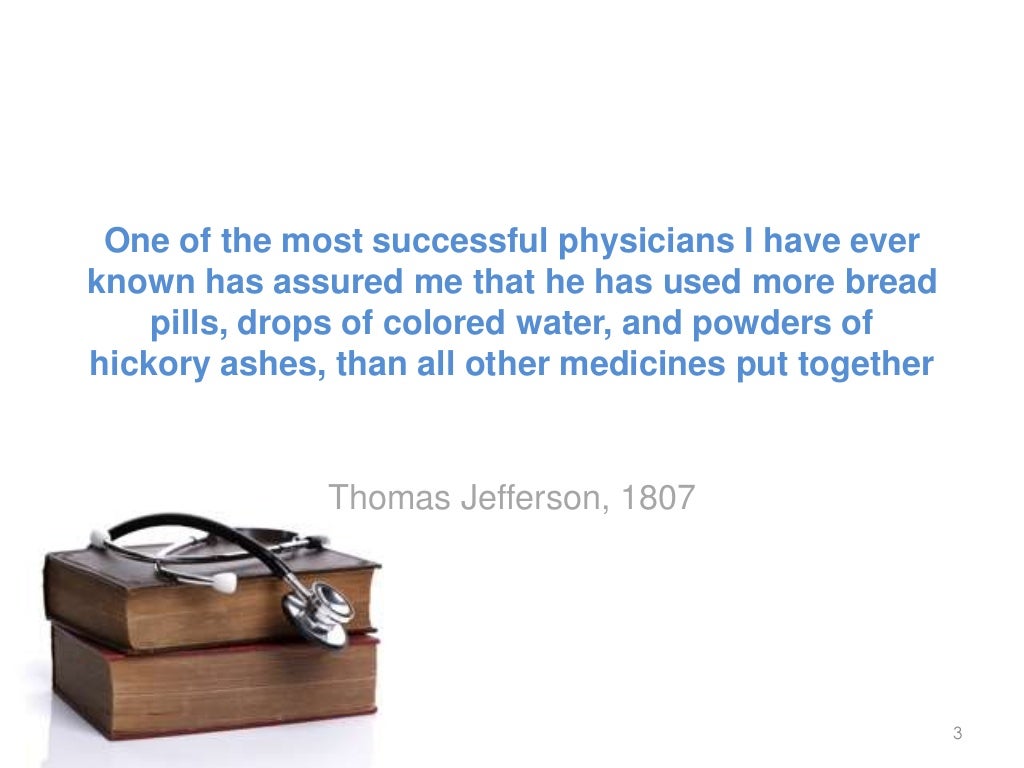 One of the most successful physicians I have ever known has assured me that he has used more bread pills, drops of colored water, and powders of hickory ashes, than all other medicines put together

Thomas Jefferson, 1807

3